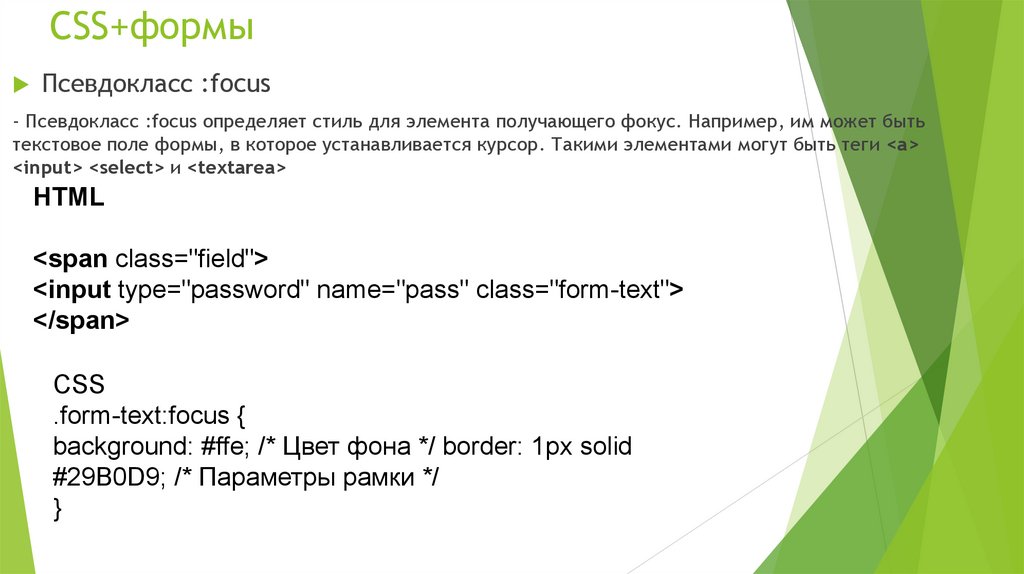 CSS+формы

Псевдокласс :focus

- Псевдокласс :focus определяет стиль для элемента получающего фокус. Например, им может быть текстовое поле формы, в которое устанавливается курсор. Такими элементами могут быть теги <a> <input> <select> и <textarea>

HTML

<span class="field">
<input type="password" name="pass" class="form-text">
</span>

CSS
.form-text:focus {
background: #ffe; /* Цвет фона */ border: 1px solid #29B0D9; /* Параметры рамки */
}